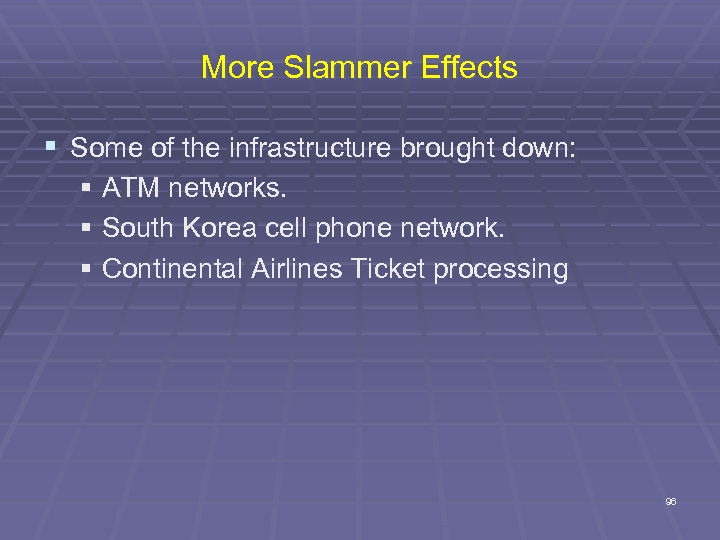 More Slammer Effects

▪ Some of the infrastructure brought down:
▪ ATM networks.
▪ South Korea cell phone network.
▪ Continental Airlines Ticket processing

96